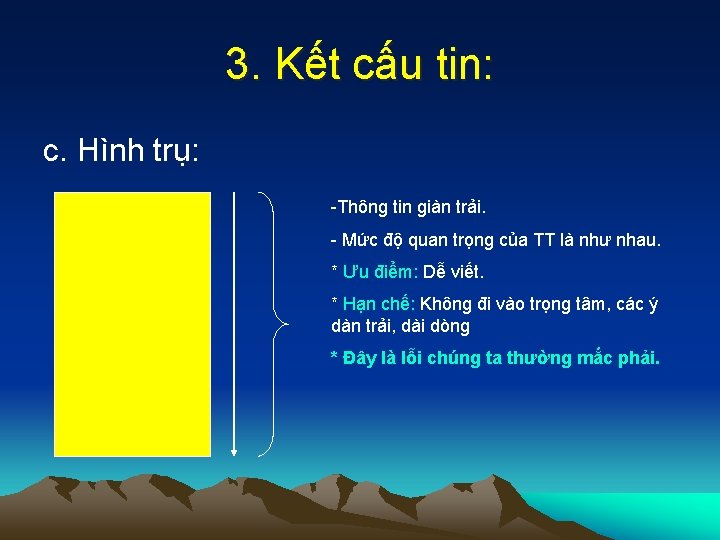 3. Kết cấu tin:

c. Hình trụ:

-Thông tin giàn trải.

- Mức độ quan trọng của TT là như nhau.

* Ưu điểm: Dễ viết.

* Hạn chế: Không đi vào trọng tâm, các ý dàn trải, dài dòng

* Đây là lỗi chúng ta thường mắc phải.